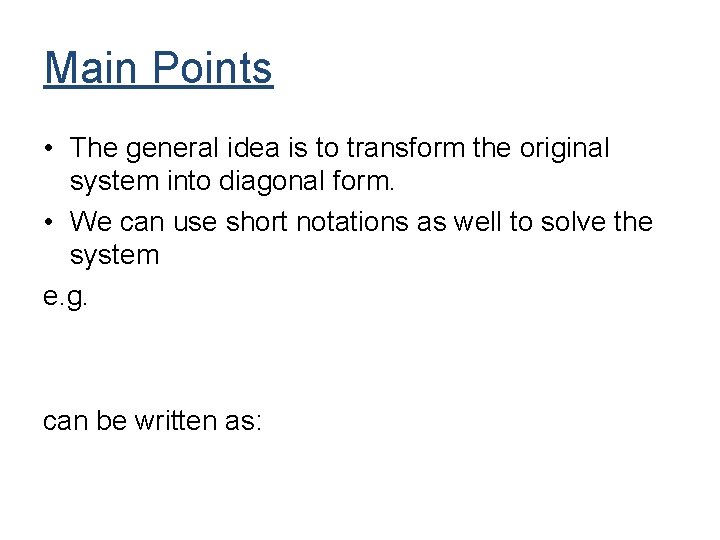 Main Points

• The general idea is to transform the original system into diagonal form.

• We can use short notations as well to solve the system

e.g.

can be written as: